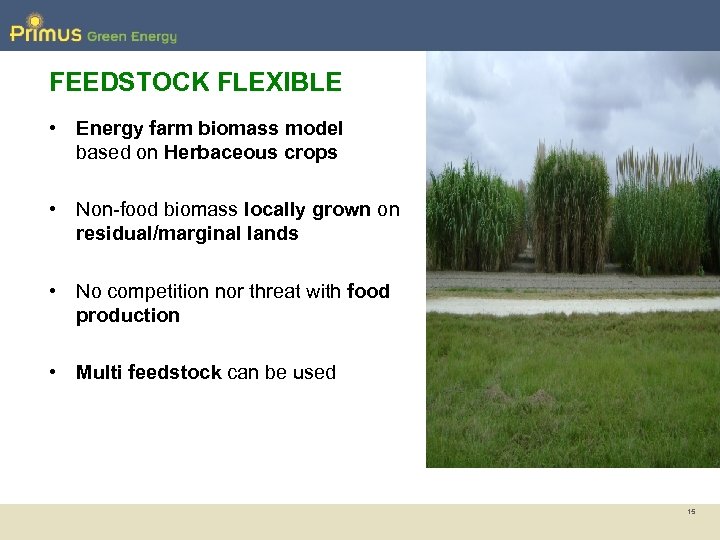 Primus Green Energy

FEEDSTOCK FLEXIBLE

• Energy farm biomass model based on Herbaceous crops

• Non-food biomass locally grown on residual/marginal lands

• No competition nor threat with food production

• Multi feedstock can be used

15